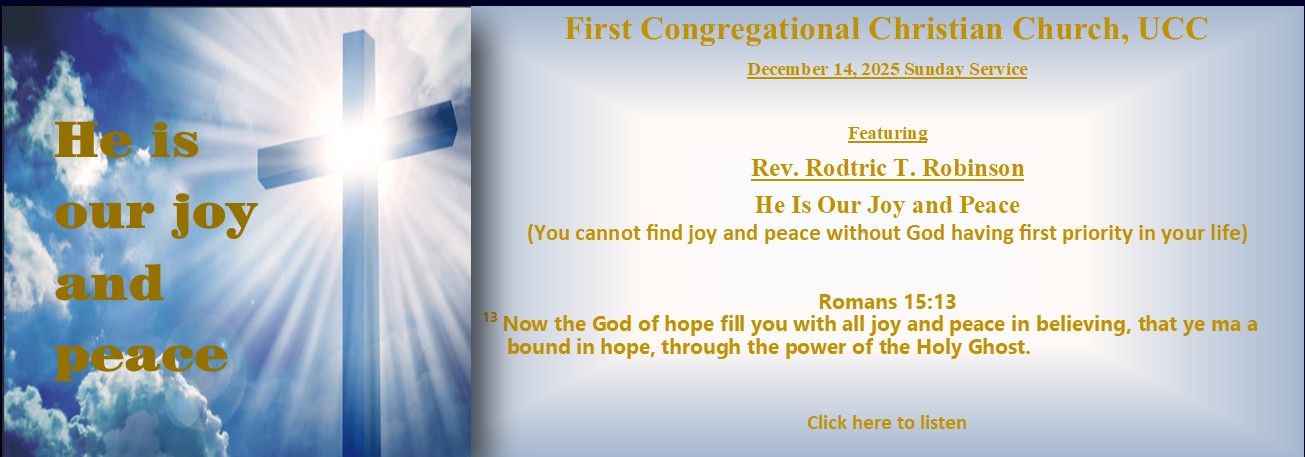 He is our joy and peace

First Congregational Christian Church, UCC

December 14, 2025 Sunday Service

Featuring

Rev. Rodtric T. Robinson

He Is Our Joy and Peace

(You cannot find joy and peace without God having first priority in your life)

Romans 15:13

$^{13}$ Now the God of hope fill you with all joy and peace in believing, that ye ma a bound in hope, through the power of the Holy Ghost.

Click here to listen